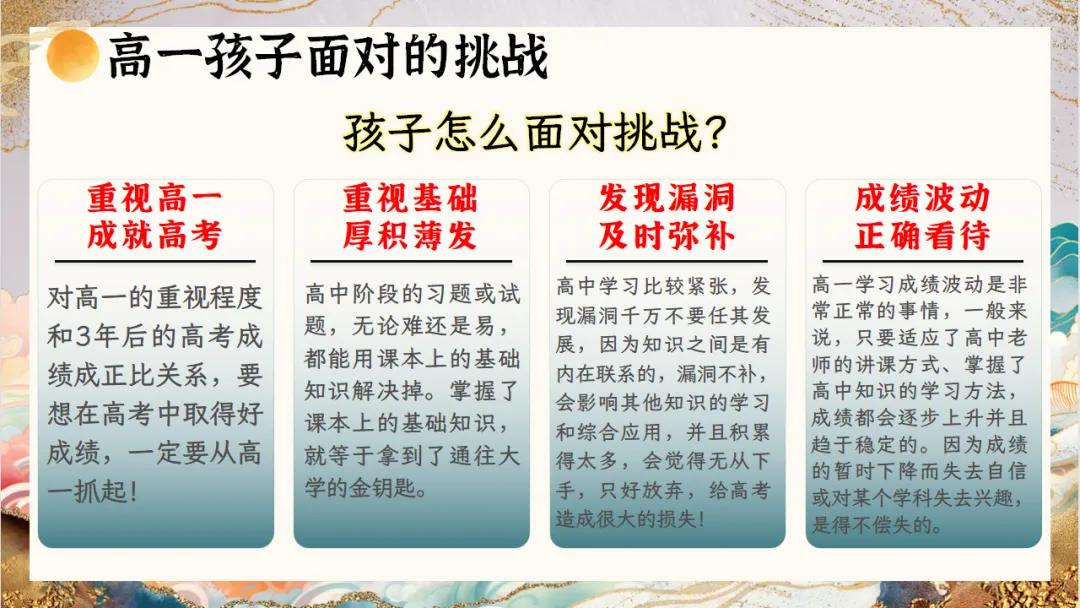 高一孩子面对的挑战

孩子怎么面对挑战？

重视高一
成就高考

对高一的重视程度和3年后的高考成绩成正比关系，要想在高考中取得好成绩，一定要从高一抓起！

重视基础
厚积薄发

高中阶段的习题或试题，无论难还是易，都能用课本上的基础知识解决掉。掌握了课本上的基础知识，就等于拿到了通往大学的金钥匙。

发现漏洞
及时弥补

高中学习比较紧张，发现漏洞千万不要任其发展，因为知识之间是有内在联系的，漏洞不补，会影响其他知识的学习和综合应用，并且积累得太多，会觉得无从下手，只好放弃，给高考造成很大的损失！

成绩波动
正确看待

高一学习成绩波动是非常正常的事情，一般来说，只要适应了高中老师的讲课方式、掌握了高中知识的学习方法，成绩都会逐步上升并且趋于稳定的。因为成绩的暂时下降而失去自信或对某个学科失去兴趣，是得不偿失的。